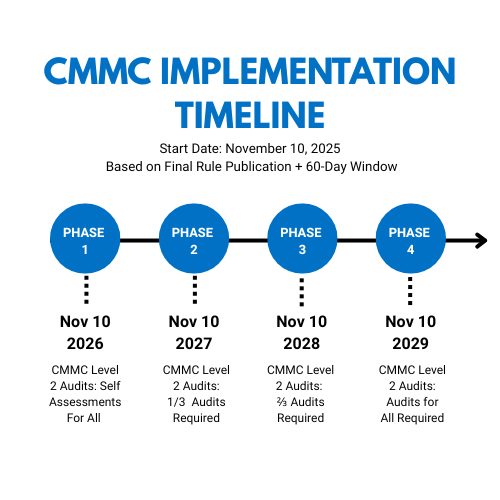 CMMC IMPLEMENTATION TIMELINE

Start Date: November 10, 2025
Based on Final Rule Publication + 60-Day Window

PHASE 1

PHASE 2

PHASE 3

PHASE 4

Nov 10 2026

CMMC Level 2 Audits: Self Assessments For All

Nov 10 2027

CMMC Level 2 Audits: 1/3 Audits Required

Nov 10 2028

CMMC Level 2 Audits: ⅔ Audits Required

Nov 10 2029

CMMC Level 2 Audits: Audits for All Required